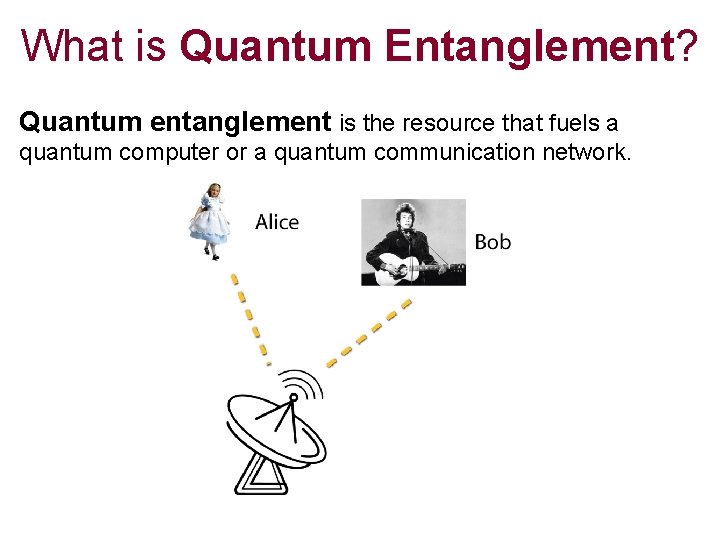 What is Quantum Entanglement?

Quantum entanglement is the resource that fuels a quantum computer or a quantum communication network.

Alice

Bob